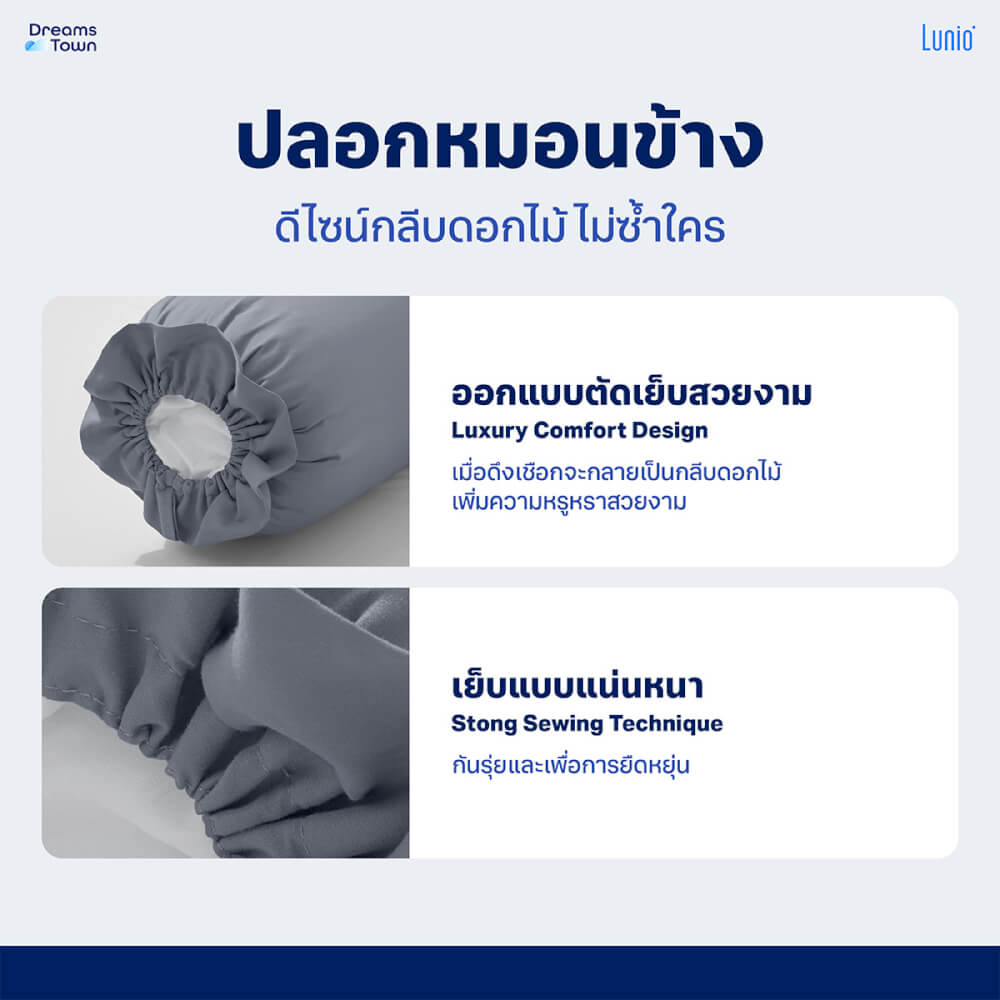 Dreams Town

Lunio

ปลอกหมอนข้าง

ดีไซน์กลีบดอกไม้ ไม่ซ้ำใคร

ออกแบบตัดเย็บสวยงาม
Luxury Comfort Design
เมื่อดึงเชือกจะกลายเป็นกลีบดอกไม้ เพิ่มความหรูหราสวยงาม

เย็บแบบแน่นหนา
Stong Sewing Technique
กันรุ่ยและเพื่อการยืดหยุ่น